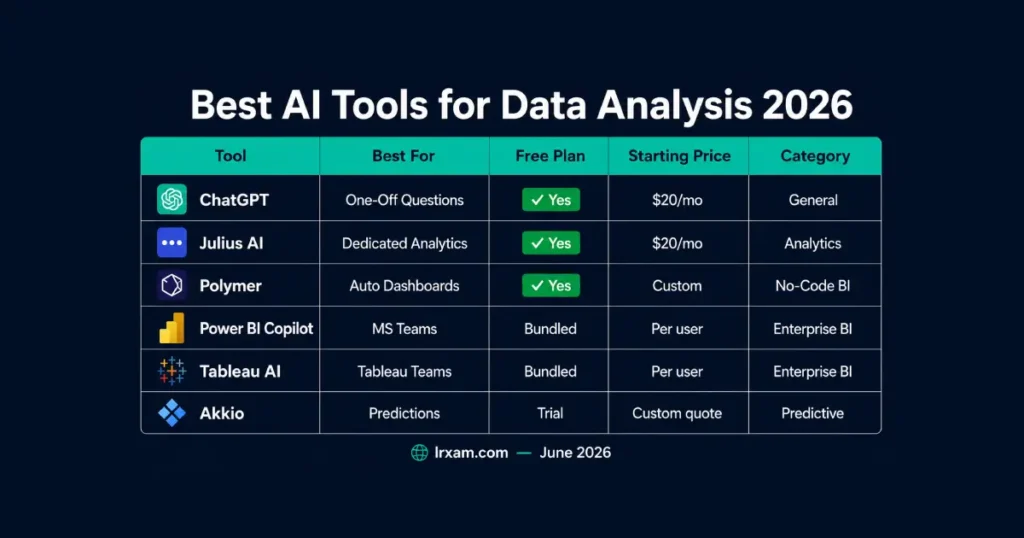 Best AI Tools for Data Analysis 2026

| Tool | Best For | Free Plan | Starting Price | Category |
|---|---|---|---|---|
| ChatGPT | One-Off Questions | ✓ Yes | \$20/mo | General |
| Julius AI | Dedicated Analytics | ✓ Yes | \$20/mo | Analytics |
| Polymer | Auto Dashboards | ✓ Yes | Custom | No-Code BI |
| Power BI Copilot | MS Teams | Bundled | Per user | Enterprise BI |
| Tableau AI | Tableau Teams | Bundled | Per user | Enterprise BI |
| Akkio | Predictions | Trial | Custom quote | Predictive |

lrxam.com — June 2026